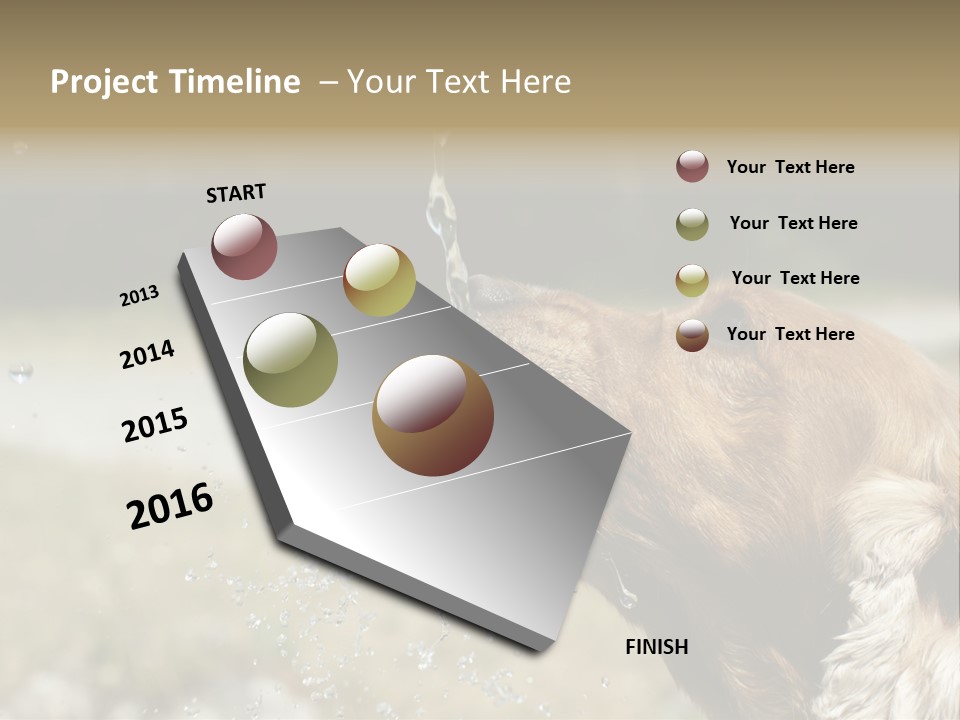 Project Timeline – Your Text Here

START

2013

2014

2015

2016

FINISH

Your Text Here

Your Text Here

Your Text Here

Your Text Here